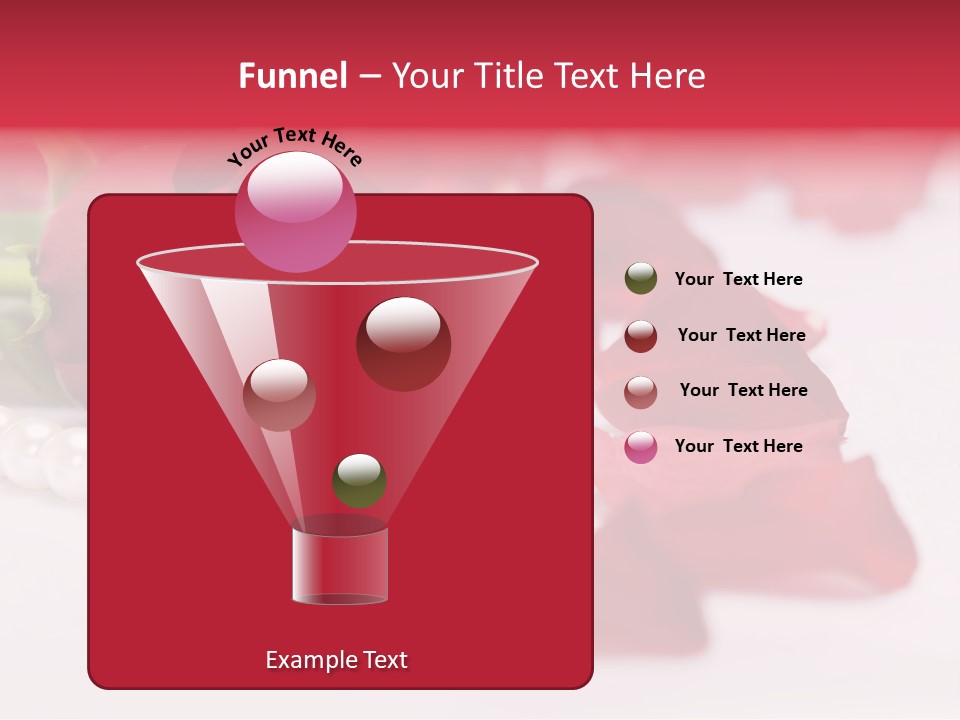 Funnel – Your Title Text Here

Your Text Here

Your Text Here

Your Text Here

Your Text Here

Your Text Here

Example Text